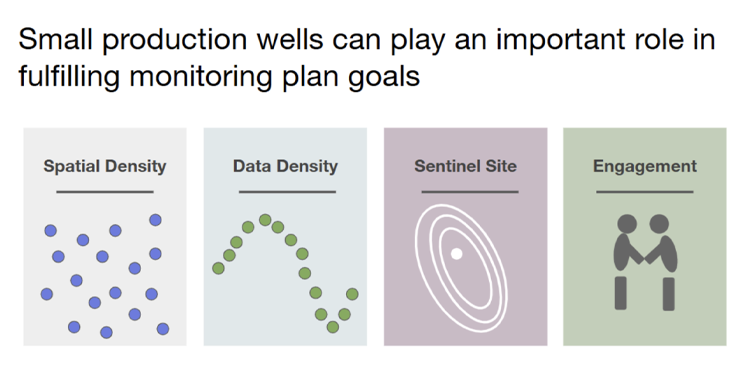 Small production wells can play an important role in fulfilling monitoring plan goals

Spatial Density

Data Density

Sentinel Site

Engagement